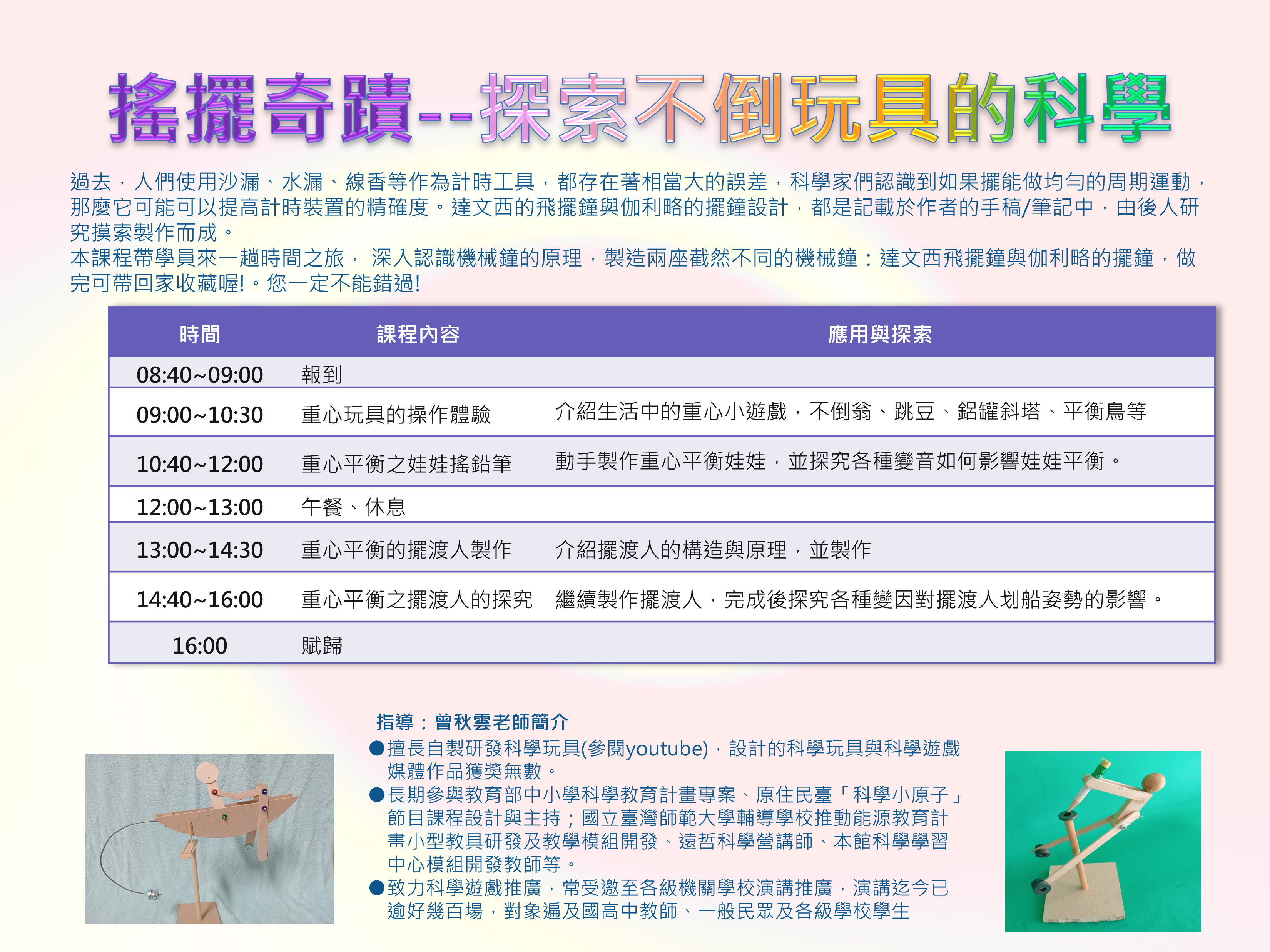 搖擺奇蹟--探索不倒玩具的科學

過去，人們使用沙漏、水漏、線香等作為計時工具，都存在著相當大的誤差，科學家們認識到如果擺能做均勻的周期運動，那麼它可能可以提高計時裝置的精確度。達文西的飛擺鐘與伽利略的擺鐘設計，都是記載於作者的手稿/筆記中，由後人研究摸索製作而成。
本課程帶學員來一趟時間之旅， 深入認識機械鐘的原理，製造兩座截然不同的機械鐘：達文西飛擺鐘與伽利略的擺鐘，做完可帶回家收藏喔!。您一定不能錯過!

| 時間 | 課程內容 | 應用與探索 |
|---|---|---|
| 08:40~09:00 | 報到 | |
| 09:00~10:30 | 重心玩具的操作體驗 | 介紹生活中的重心小遊戲，不倒翁、跳豆、鋁罐斜塔、平衡鳥等 |
| 10:40~12:00 | 重心平衡之娃娃搖鉛筆 | 動手製作重心平衡娃娃，並探究各種變音如何影響娃娃平衡。 |
| 12:00~13:00 | 午餐、休息 | |
| 13:00~14:30 | 重心平衡的擺渡人製作 | 介紹擺渡人的構造與原理，並製作 |
| 14:40~16:00 | 重心平衡之擺渡人的探究 | 繼續製作擺渡人，完成後探究各種變因對擺渡人划船姿勢的影響。 |
| 16:00 | 賦歸 | |

指導：曾秋雲老師簡介
●擅長自製研發科學玩具(參閱youtube)，設計的科學玩具與科學遊戲媒體作品獲獎無數。
●長期參與教育部中小學科學教育計畫專案、原住民臺「科學小原子」節目課程設計與主持；國立臺灣師範大學輔導學校推動能源教育計畫小型教具研發及教學模組開發、遠哲科學營講師、本館科學學習中心模組開發教師等。
●致力科學遊戲推廣，常受邀至各級機關學校演講推廣，演講迄今已逾好幾百場，對象遍及國高中教師、一般民眾及各級學校學生